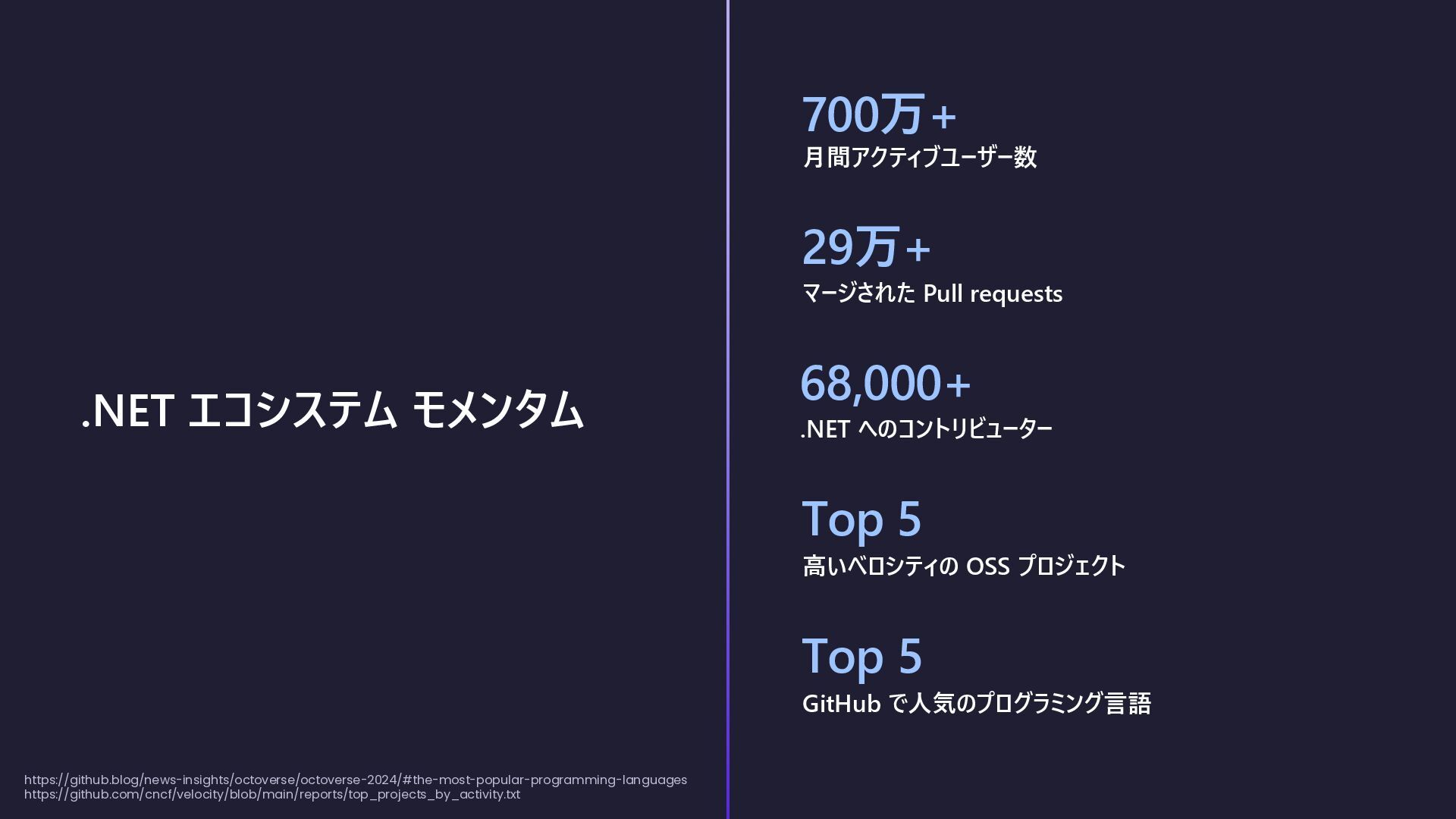 .NET エコシステム モメンタム

700万+
月間アクティブユーザー数

29万+
マージされた Pull requests

68,000+
.NET へのコントリビューター

Top 5
高いベロシティの OSS プロジェクト

Top 5
GitHub で人気のプログラミング言語

https://github.blog/news-insights/octoverse/octoverse-2024/#the-most-popular-programming-languages
https://github.com/cncf/velocity/blob/main/reports/top_projects_by_activity.txt